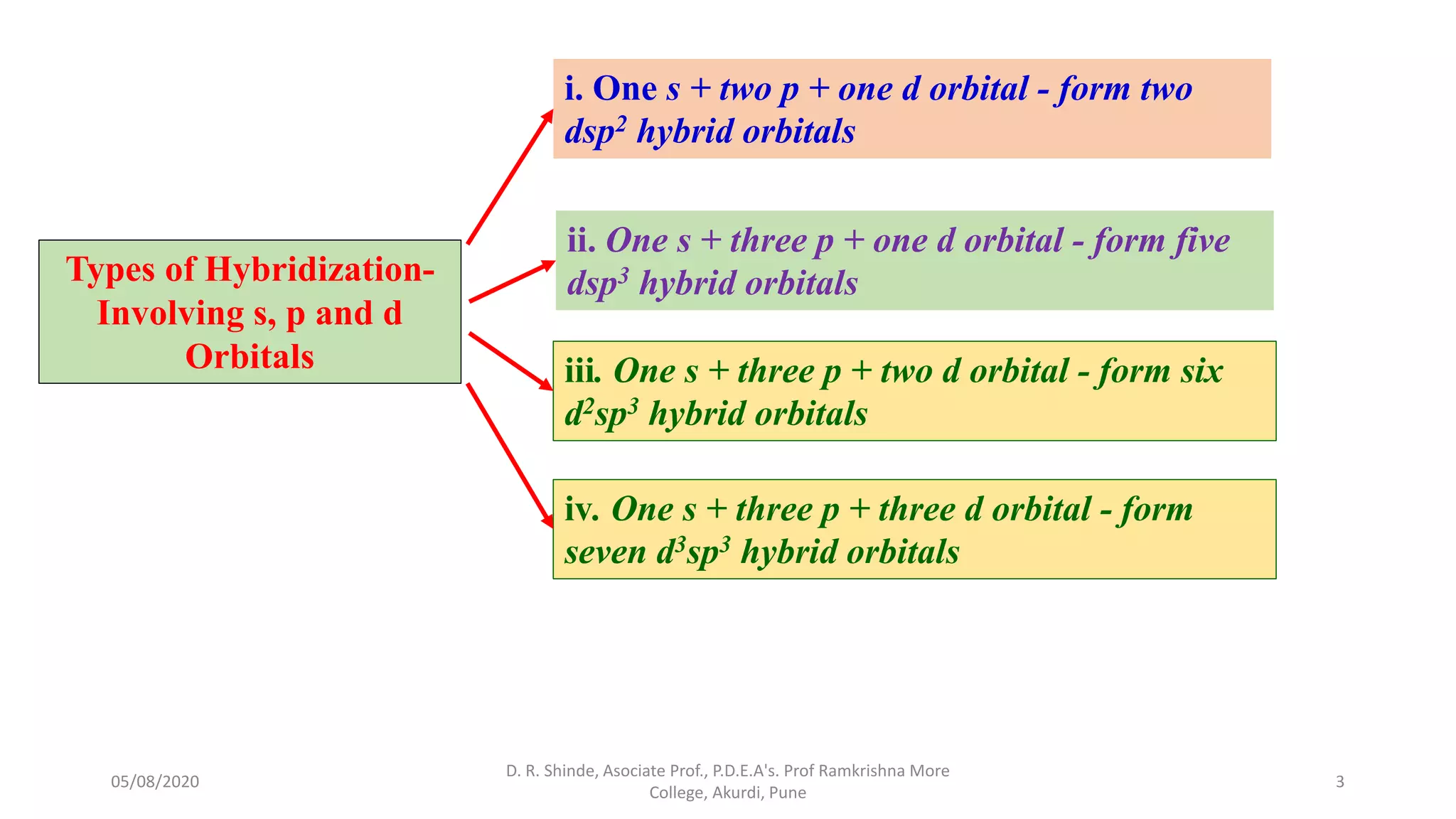 Types of Hybridization- Involving s, p and d Orbitals

i. One s + two p + one d orbital - form two $dsp^2$ hybrid orbitals

ii. One s + three p + one d orbital - form five $dsp^3$ hybrid orbitals

iii. One s + three p + two d orbital - form six $d^2sp^3$ hybrid orbitals

iv. One s + three p + three d orbital - form seven $d^3sp^3$ hybrid orbitals

05/08/2020

D. R. Shinde, Asociate Prof., P.D.E.A's. Prof Ramkrishna More College, Akurdi, Pune

3